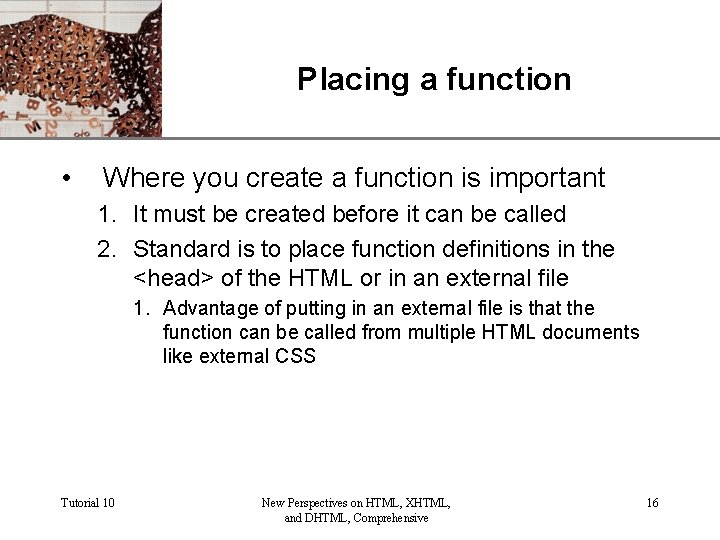 Placing a function

• Where you create a function is important

1. It must be created before it can be called

2. Standard is to place function definitions in the <head> of the HTML or in an external file

1. Advantage of putting in an external file is that the function can be called from multiple HTML documents like external CSS

Tutorial 10

New Perspectives on HTML, XHTML, and DHTML, Comprehensive

16